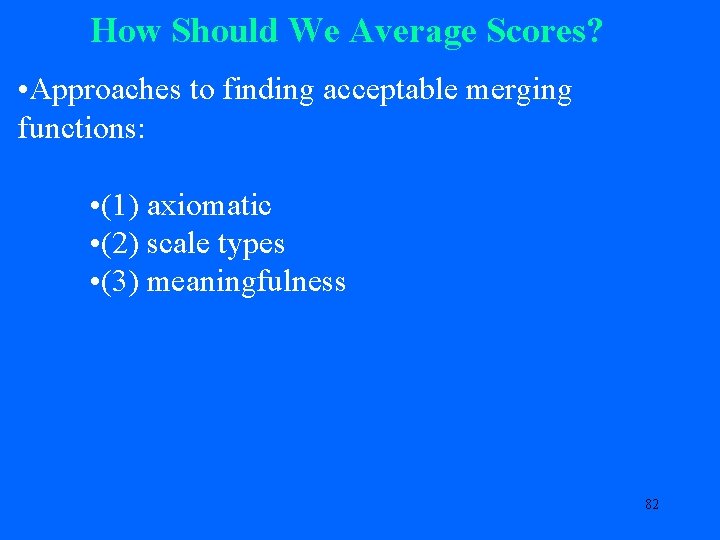 How Should We Average Scores?

•Approaches to finding acceptable merging functions:

•(1) axiomatic
•(2) scale types
•(3) meaningfulness

82